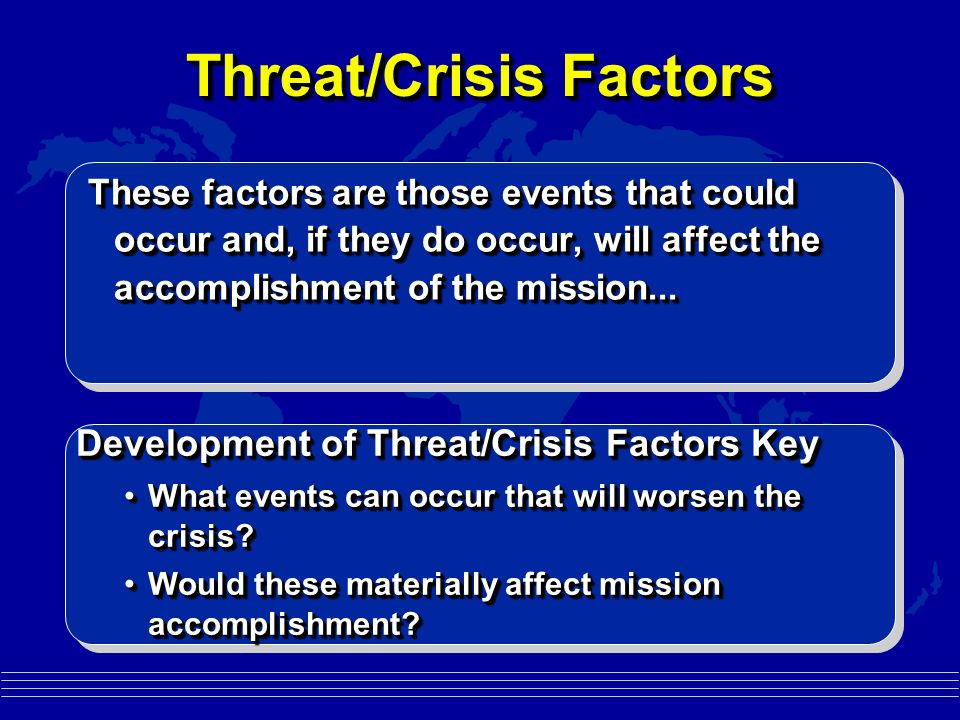 Threat/Crisis Factors

These factors are those events that could occur and, if they do occur, will affect the accomplishment of the mission...

Development of Threat/Crisis Factors Key

• What events can occur that will worsen the crisis?

• Would these materially affect mission accomplishment?